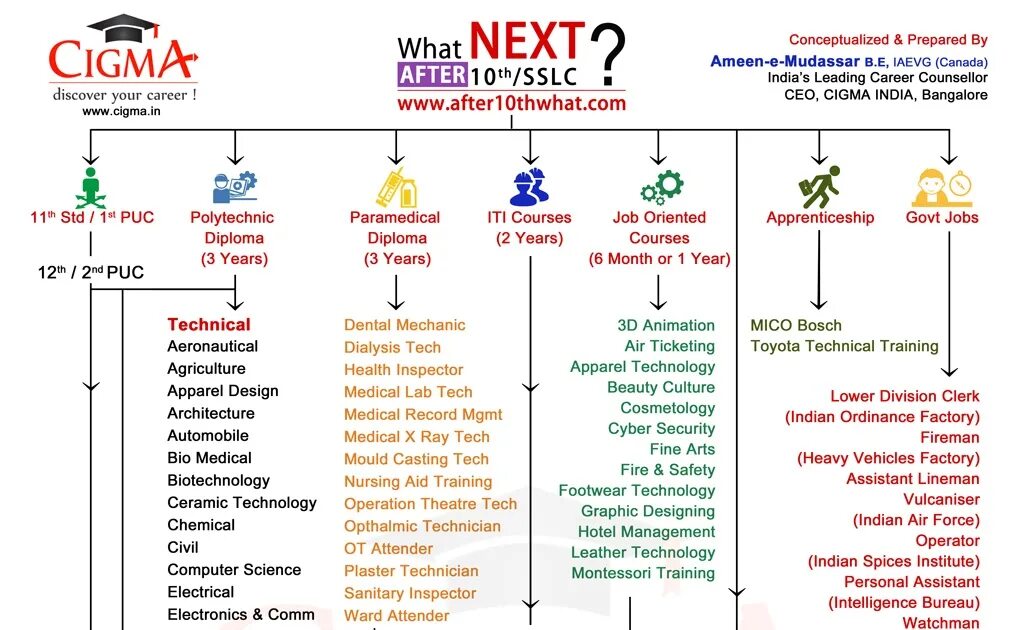 CIGMA
discover your career !
www.cigma.in

What NEXT AFTER 10th/SSLC ?
www.after10thwhat.com

Conceptualized & Prepared By
Ameen-e-Mudassar B.E, IAEVG (Canada)
India's Leading Career Counsellor
CEO, CIGMA INDIA, Bangalore

11th Std / 1st PUC

12th / 2nd PUC

Polytechnic Diploma (3 Years)

Technical
Aeronautical
Agriculture
Apparel Design
Architecture
Automobile
Bio Medical
Biotechnology
Ceramic Technology
Chemical
Civil
Computer Science
Electrical
Electronics & Comm

Paramedical Diploma (3 Years)

Dental Mechanic
Dialysis Tech
Health Inspector
Medical Lab Tech
Medical Record Mgmt
Medical X Ray Tech
Mould Casting Tech
Nursing Aid Training
Operation Theatre Tech
Opthalmic Technician
OT Attender
Plaster Technician
Sanitary Inspector
Ward Attender

ITI Courses (2 Years)

Job Oriented Courses (6 Month or 1 Year)

3D Animation
Air Ticketing
Apparel Technology
Beauty Culture
Cosmetology
Cyber Security
Fine Arts
Fire & Safety
Footwear Technology
Graphic Designing
Hotel Management
Leather Technology
Montessori Training

Apprenticeship

MICO Bosch
Toyota Technical Training

Govt Jobs

Lower Division Clerk
(Indian Ordinance Factory)
Fireman
(Heavy Vehicles Factory)
Assistant Lineman
Vulcaniser
(Indian Air Force)
Operator
(Indian Spices Institute)
Personal Assistant
(Intelligence Bureau)
Watchman